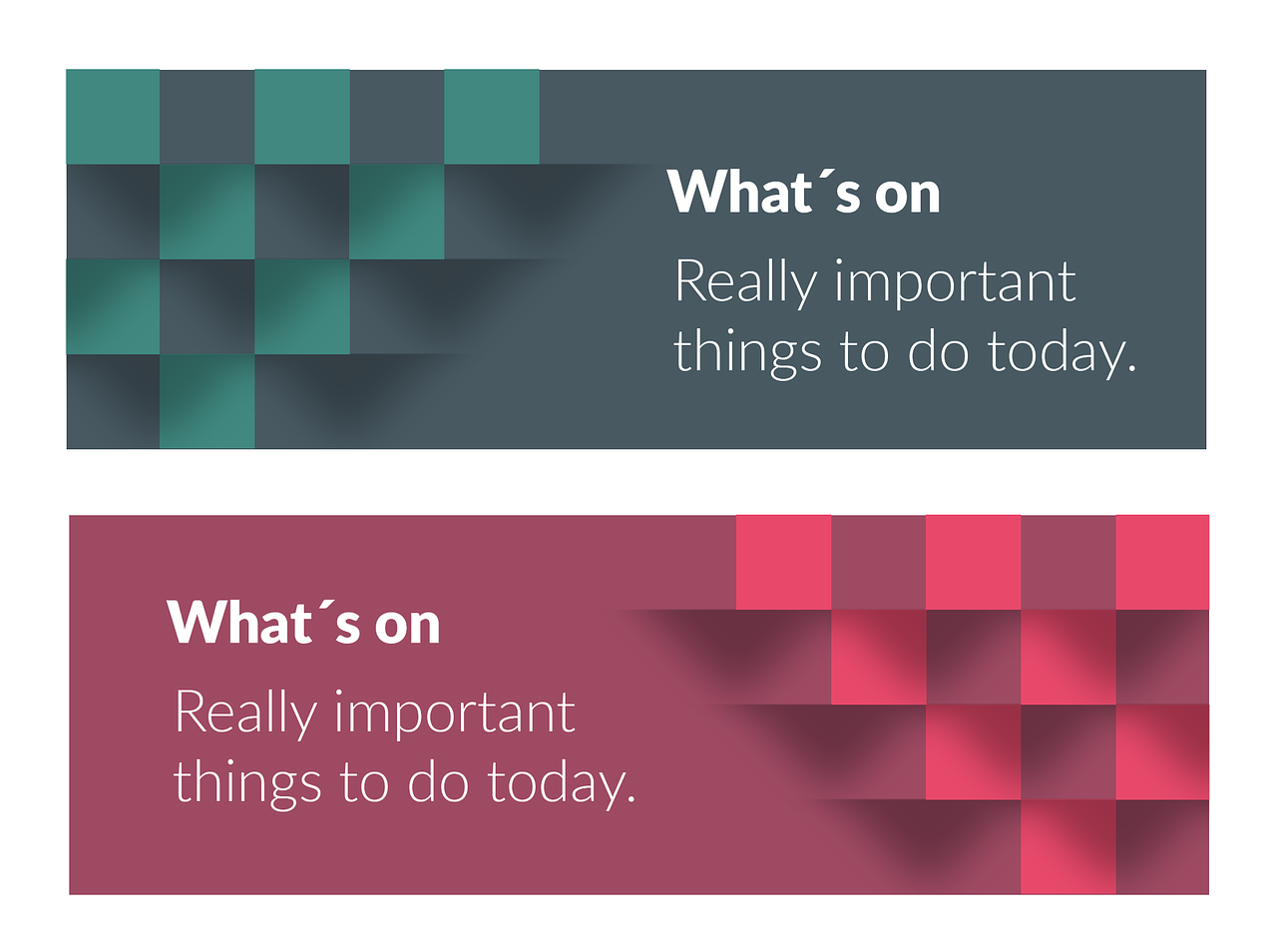 What´s on

Really important things to do today.

What´s on

Really important things to do today.